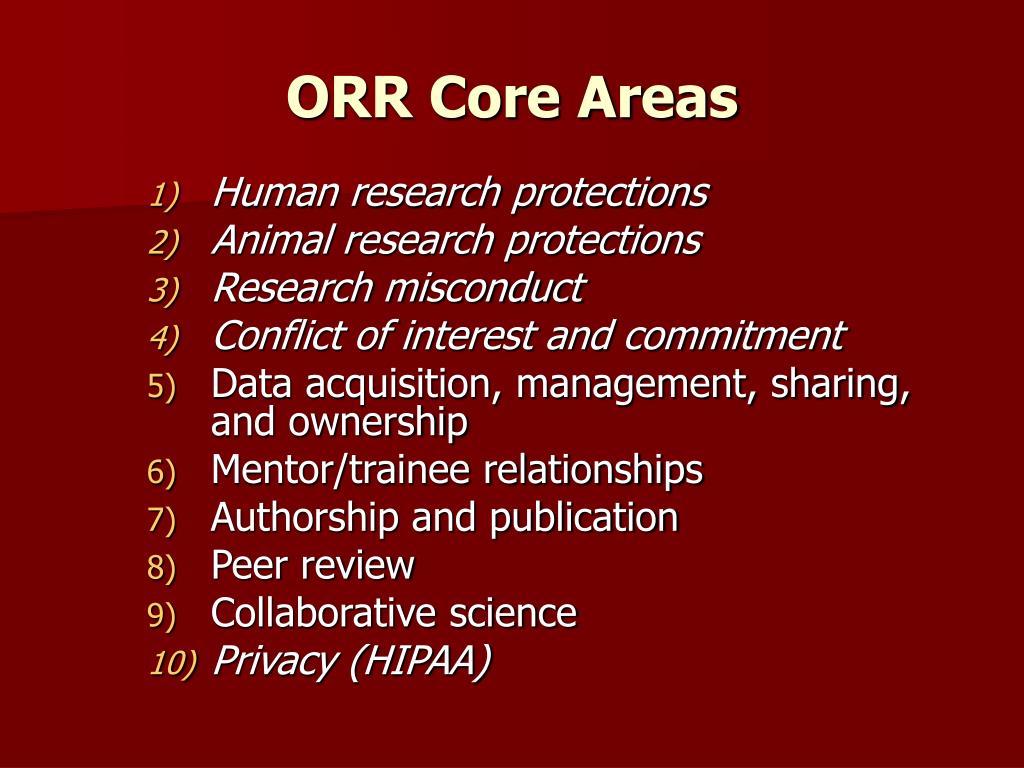 ORR Core Areas

1) Human research protections
2) Animal research protections
3) Research misconduct
4) Conflict of interest and commitment
5) Data acquisition, management, sharing, and ownership
6) Mentor/trainee relationships
7) Authorship and publication
8) Peer review
9) Collaborative science
10) Privacy (HIPAA)